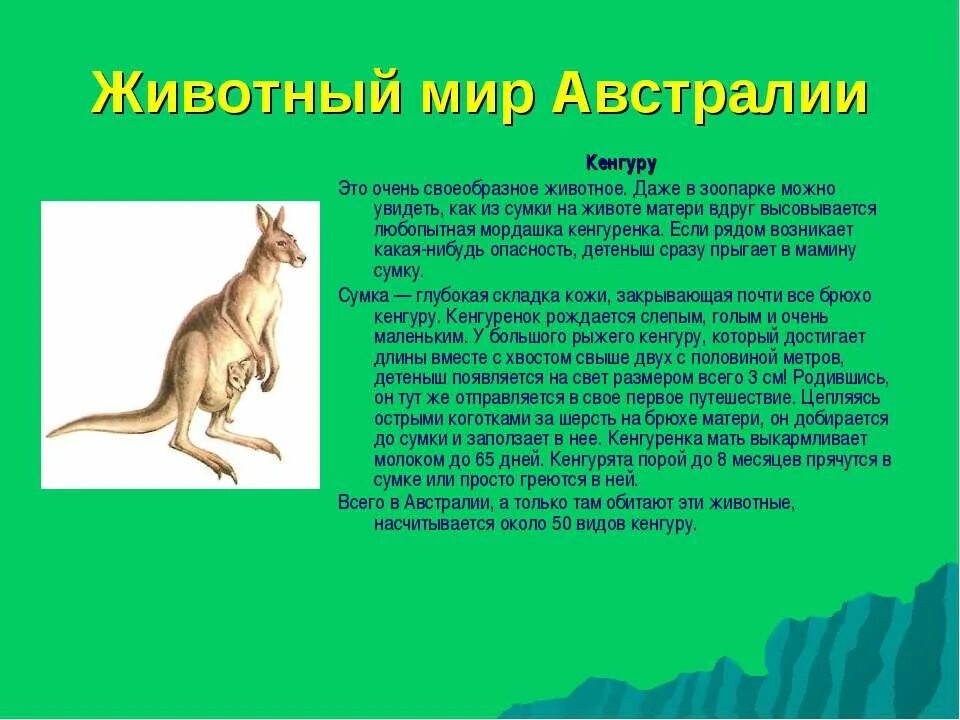 Животный мир Австралии

Кенгуру

Это очень своеобразное животное. Даже в зоопарке можно увидеть, как из сумки на животе матери вдруг высовывается любопытная мордашка кенгуренка. Если рядом возникает какая-нибудь опасность, детеныш сразу прыгает в мамину сумку.

Сумка — глубокая складка кожи, закрывающая почти все брюхо кенгуру. Кенгуренок рождается слепым, голым и очень маленьким. У большого рыжего кенгуру, который достигает длины вместе с хвостом свыше двух с половиной метров, детеныш появляется на свет размером всего 3 см! Родившись, он тут же отправляется в свое первое путешествие. Цепляясь острыми коготками за шерсть на брюхе матери, он добирается до сумки и заползает в нее. Кенгуренка мать выкармливает молоком до 65 дней. Кенгурята порой до 8 месяцев прячутся в сумке или просто греются в ней.

Всего в Австралии, а только там обитают эти животные, насчитывается около 50 видов кенгуру.